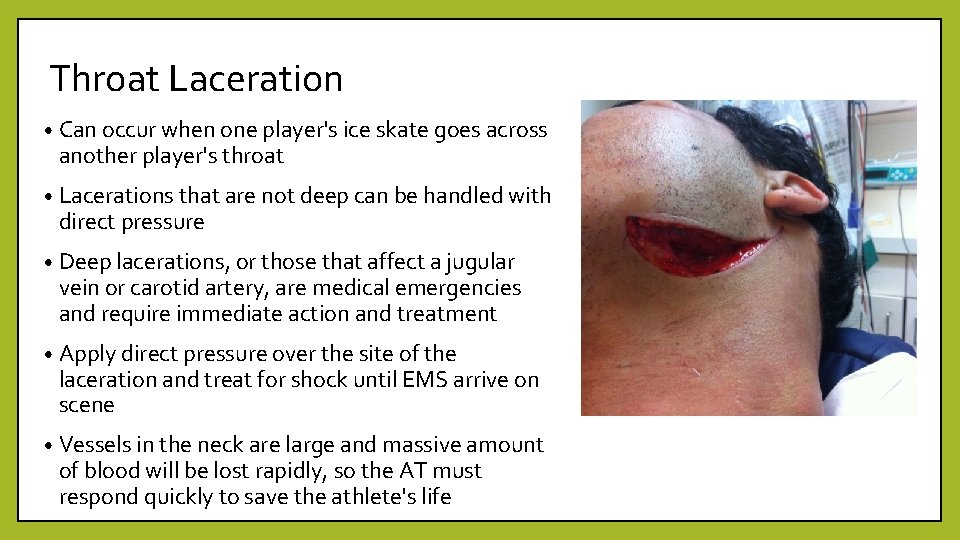 Throat Laceration

• Can occur when one player's ice skate goes across another player's throat

• Lacerations that are not deep can be handled with direct pressure

• Deep lacerations, or those that affect a jugular vein or carotid artery, are medical emergencies and require immediate action and treatment

• Apply direct pressure over the site of the laceration and treat for shock until EMS arrive on scene

• Vessels in the neck are large and massive amount of blood will be lost rapidly, so the AT must respond quickly to save the athlete's life